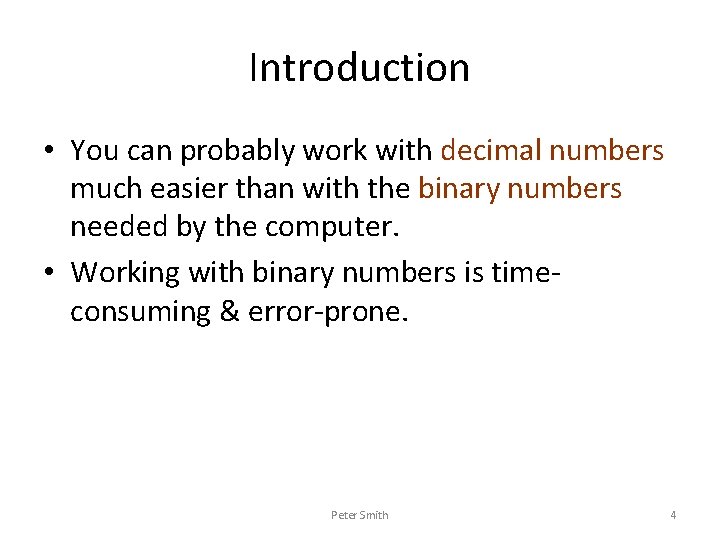 Introduction

• You can probably work with decimal numbers much easier than with the binary numbers needed by the computer.

• Working with binary numbers is time-consuming & error-prone.

Peter Smith

4